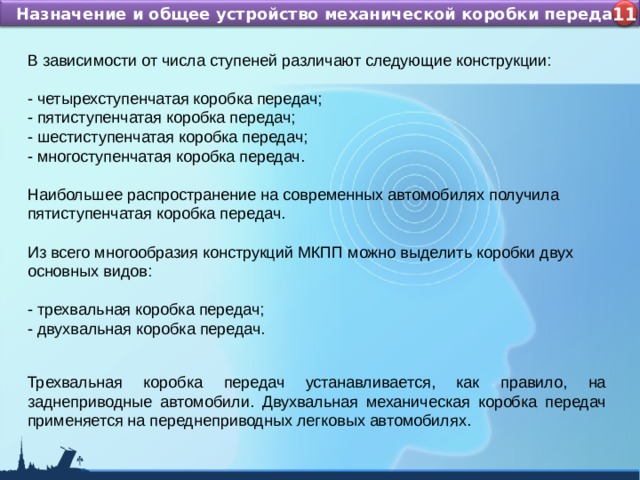 Назначение и общее устройство механической коробки переда

11

В зависимости от числа ступеней различают следующие конструкции:

- четырехступенчатая коробка передач;
- пятиступенчатая коробка передач;
- шестиступенчатая коробка передач;
- многоступенчатая коробка передач.

Наибольшее распространение на современных автомобилях получила пятиступенчатая коробка передач.

Из всего многообразия конструкций МКПП можно выделить коробки двух основных видов:

- трехвальная коробка передач;
- двухвальная коробка передач.

Трехвальная коробка передач устанавливается, как правило, на заднеприводные автомобили. Двухвальная механическая коробка передач применяется на переднеприводных легковых автомобилях.